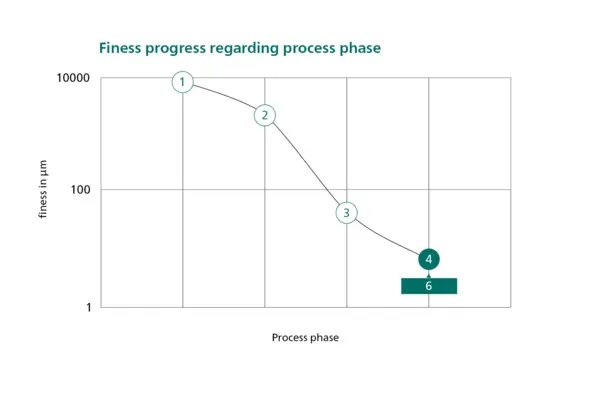 Finess progress regarding process phase

10000
100
1

finess in µm

1
2
3
4
6

Process phase